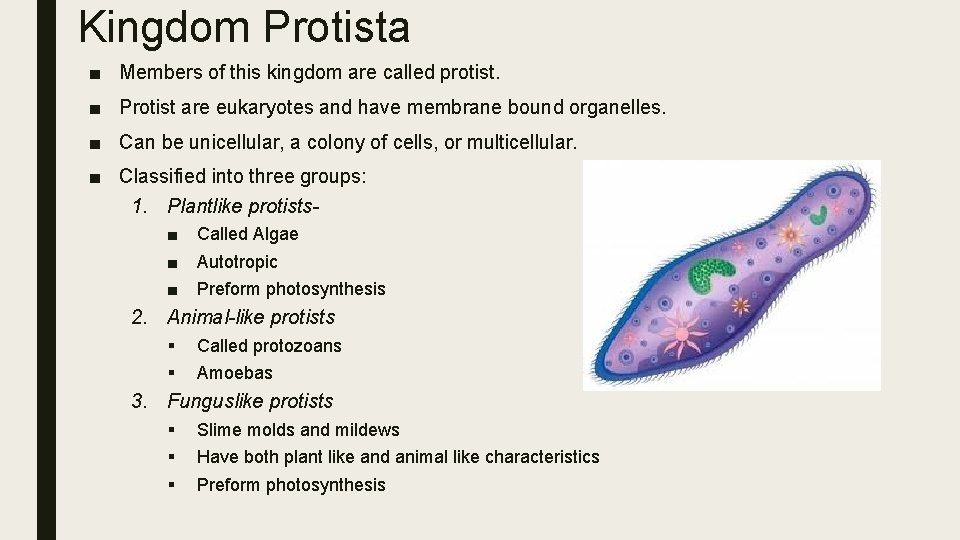 Kingdom Protista

■ Members of this kingdom are called protist.

■ Protist are eukaryotes and have membrane bound organelles.

■ Can be unicellular, a colony of cells, or multicellular.

■ Classified into three groups:

1. Plantlike protists-
   ■ Called Algae
   ■ Autotropic
   ■ Preform photosynthesis

2. Animal-like protists
   ▪ Called protozoans
   ▪ Amoebas

3. Funguslike protists
   ▪ Slime molds and mildews
   ▪ Have both plant like and animal like characteristics
   ▪ Preform photosynthesis